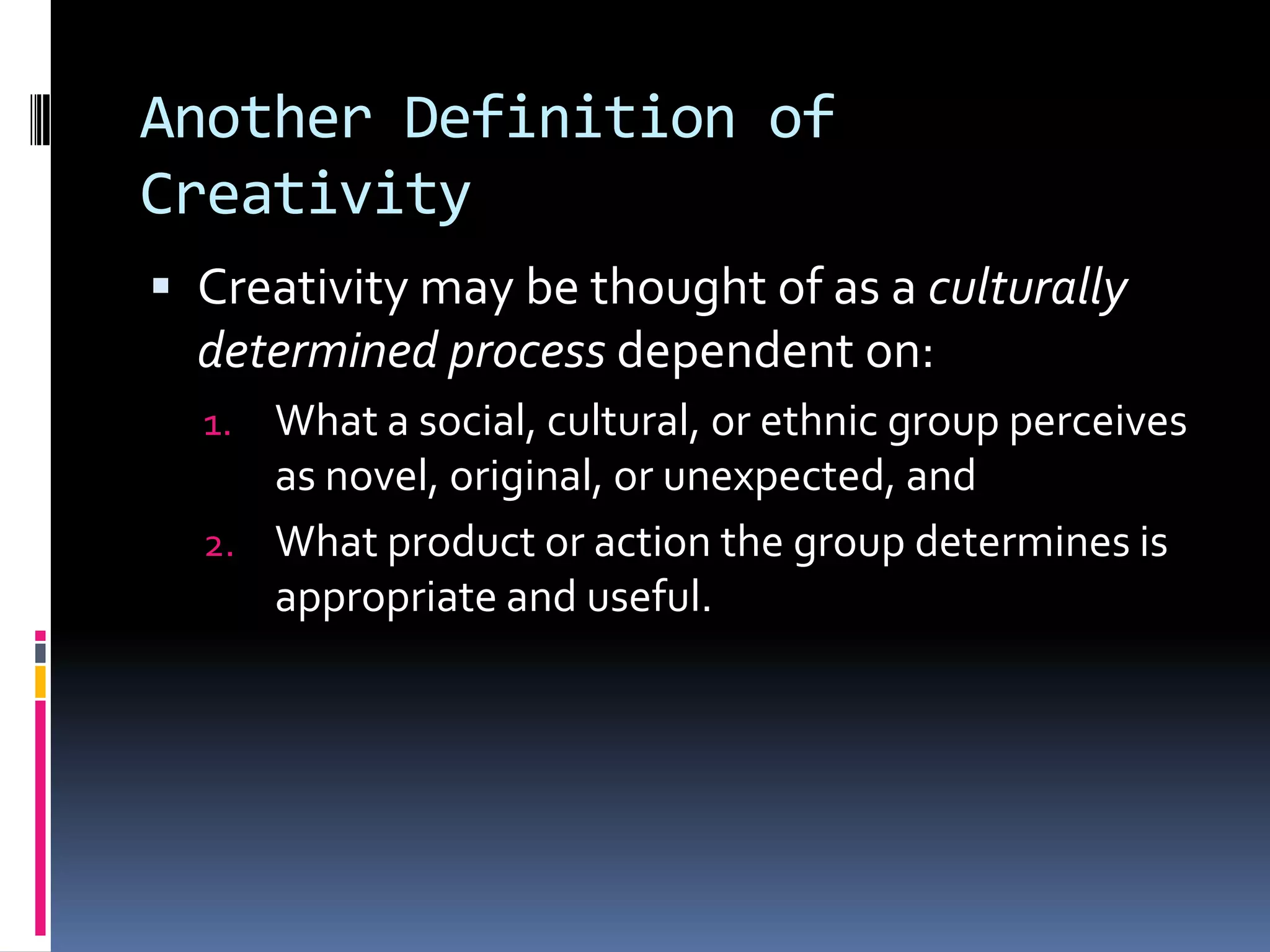 Another Definition of Creativity

▪ Creativity may be thought of as a culturally determined process dependent on:

1. What a social, cultural, or ethnic group perceives as novel, original, or unexpected, and
2. What product or action the group determines is appropriate and useful.